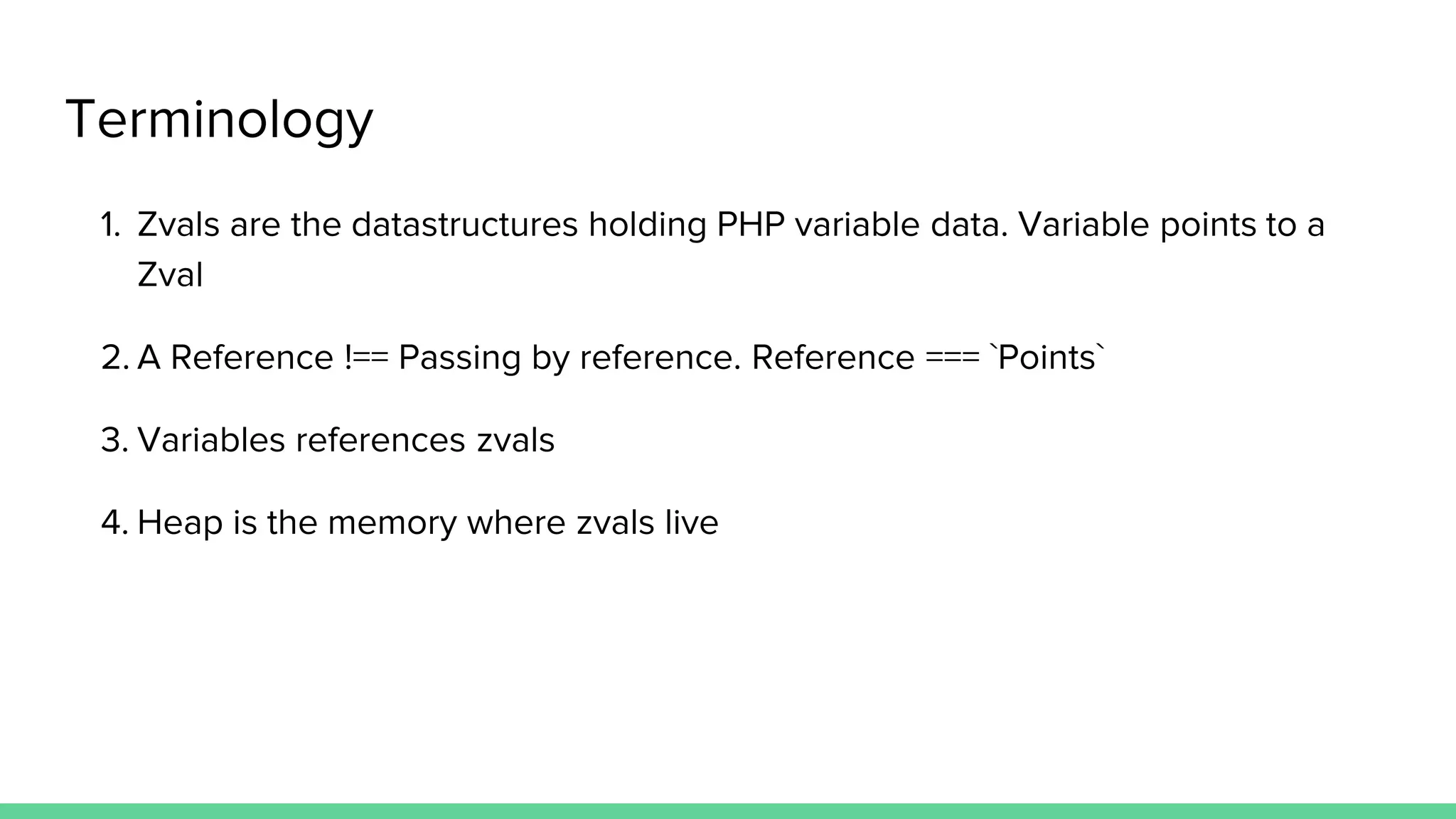 Terminology

1. Zvals are the datastructures holding PHP variable data. Variable points to a Zval

2. A Reference !== Passing by reference. Reference === `Points`

3. Variables references zvals

4. Heap is the memory where zvals live